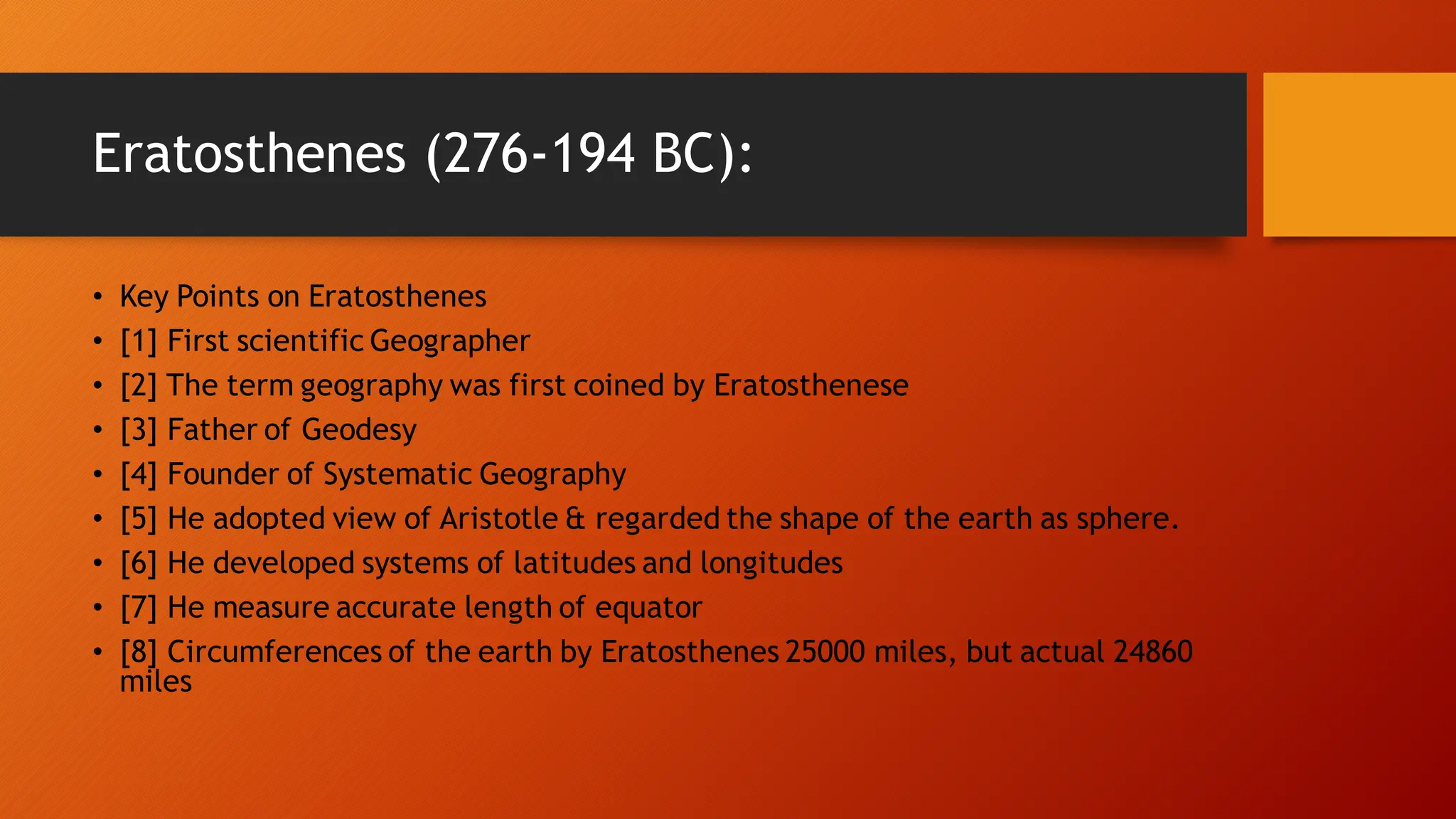 Eratosthenes (276-194 BC):

• Key Points on Eratosthenes
• [1] First scientific Geographer
• [2] The term geography was first coined by Eratosthenese
• [3] Father of Geodesy
• [4] Founder of Systematic Geography
• [5] He adopted view of Aristotle & regarded the shape of the earth as sphere.
• [6] He developed systems of latitudes and longitudes
• [7] He measure accurate length of equator
• [8] Circumferences of the earth by Eratosthenes 25000 miles, but actual 24860 miles